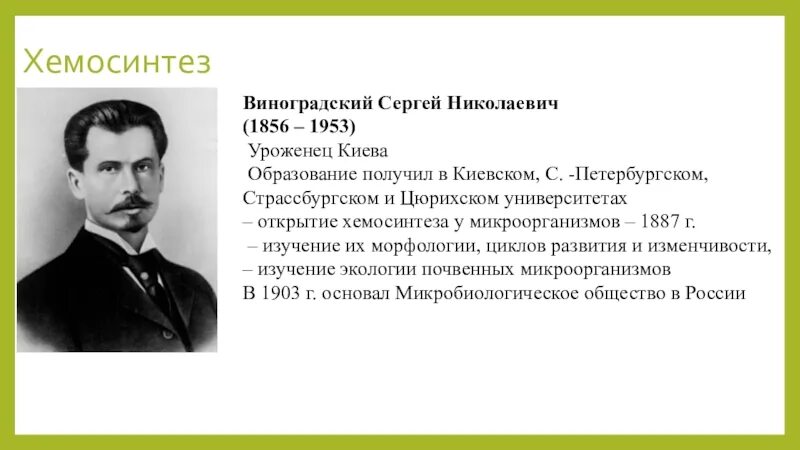 Хемосинтез

Виноградский Сергей Николаевич
(1856 – 1953)
Уроженец Киева
Образование получил в Киевском, С. -Петербургском, Страссбургском и Цюрихском университетах
– открытие хемосинтеза у микроорганизмов – 1887 г.
– изучение их морфологии, циклов развития и изменчивости,
– изучение экологии почвенных микроорганизмов
В 1903 г. основал Микробиологическое общество в России